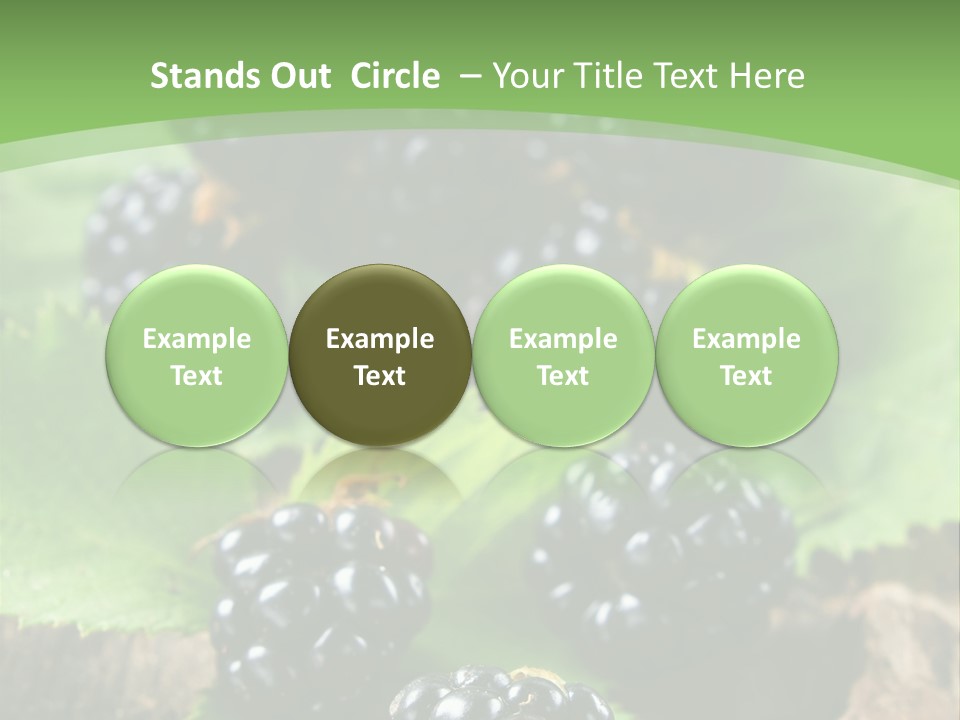 Stands Out Circle – Your Title Text Here

Example Text

Example Text

Example Text

Example Text